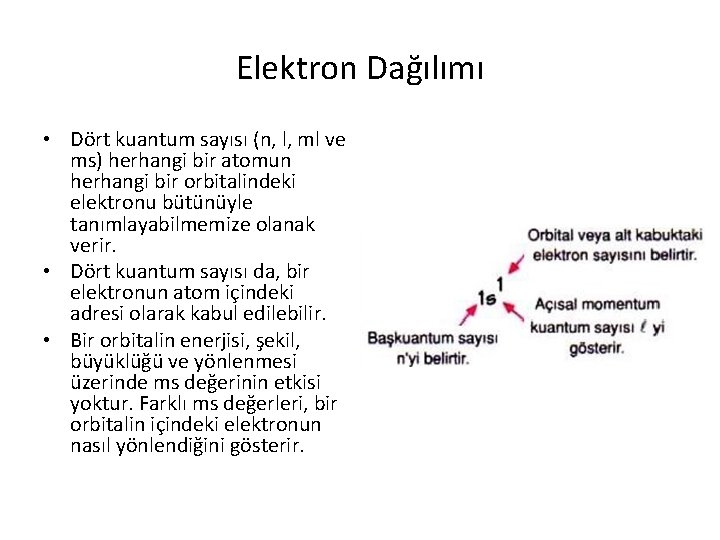 Elektron Dağılımı

• Dört kuantum sayısı (n, l, ml ve ms) herhangi bir atomun herhangi bir orbitalindeki elektronu bütünüyle tanımlayabilmemize olanak verir.
• Dört kuantum sayısı da, bir elektronun atom içindeki adresi olarak kabul edilebilir.
• Bir orbitalin enerjisi, şekil, büyüklüğü ve yönlenmesi üzerinde ms değerinin etkisi yoktur. Farklı ms değerleri, bir orbitalin içindeki elektronun nasıl yönlendiğini gösterir.

Orbital veya alt kabuktaki elektron sayısını belirtir.

$1s^1$

Açısal momentum kuantum sayısı $\ell$ yi gösterir.

Başkuantum sayısı n'yi belirtir.